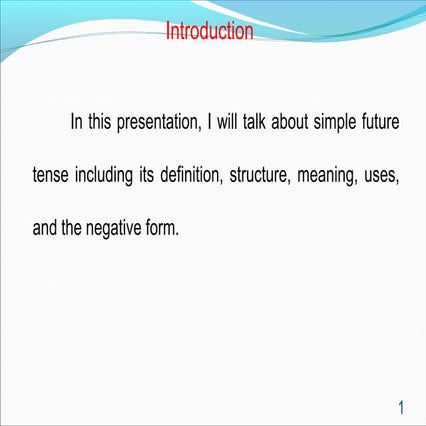 Introduction

In this presentation, I will talk about simple future tense including its definition, structure, meaning, uses, and the negative form.

1